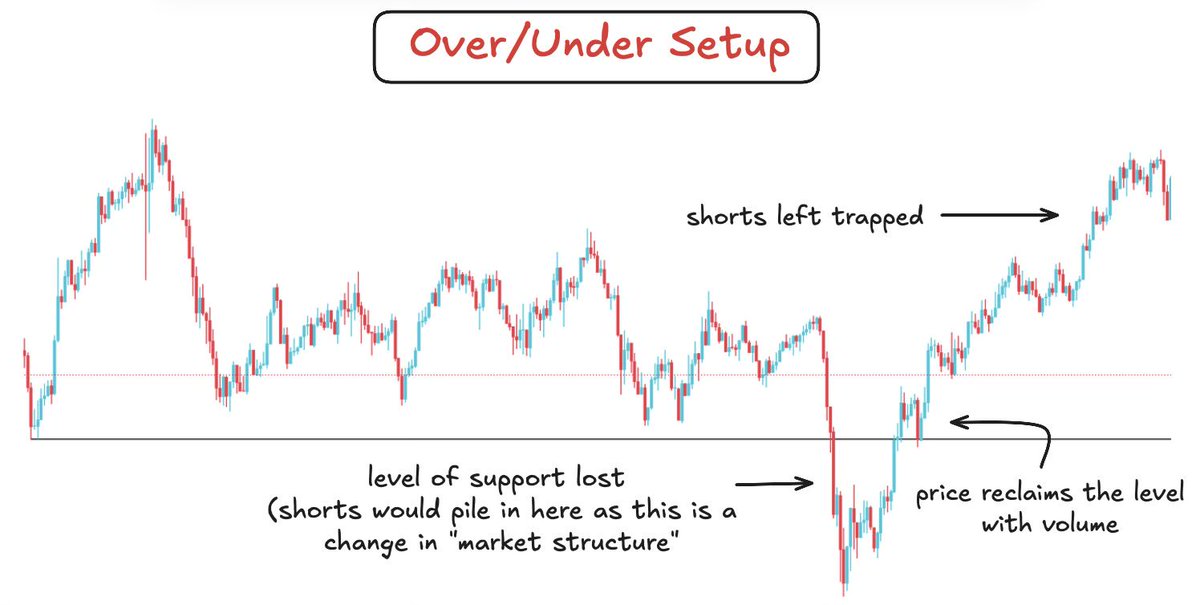 Over/Under Setup

shorts left trapped

level of support lost
(shorts would pile in here as this is a change in "market structure"

price reclaims the level with volume